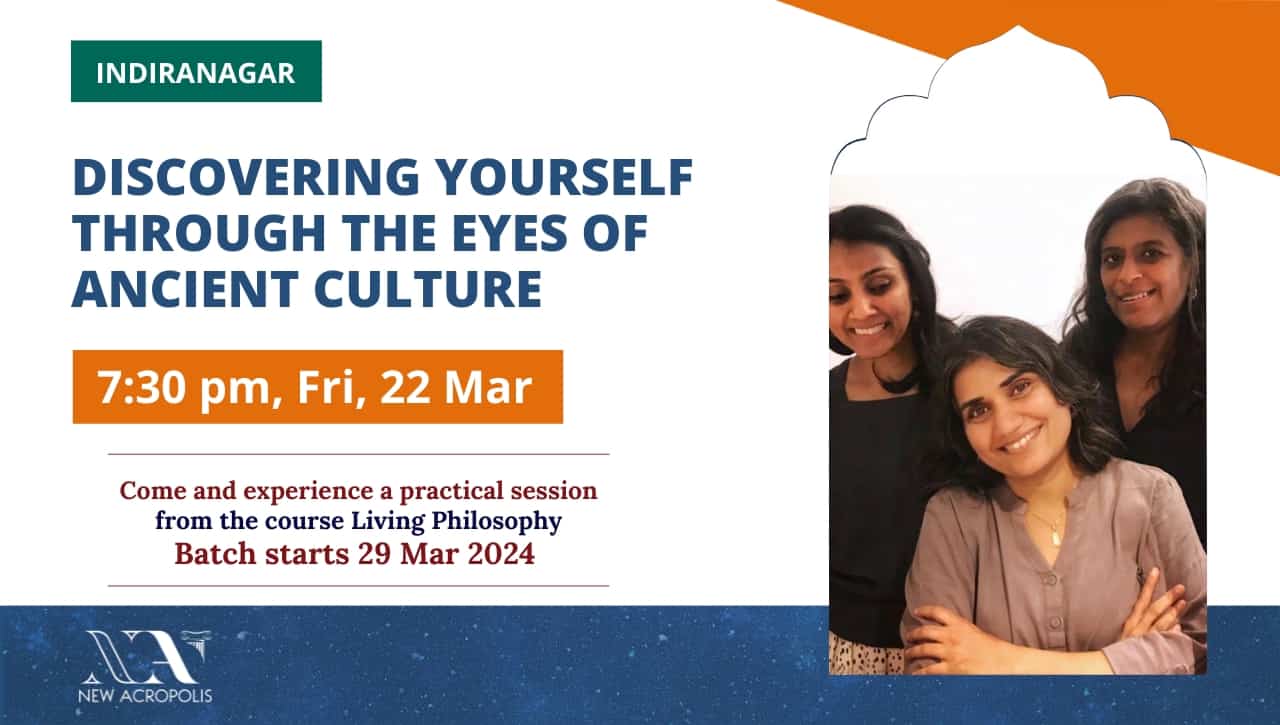 INDIRANAGAR

DISCOVERING YOURSELF THROUGH THE EYES OF ANCIENT CULTURE

7:30 pm, Fri, 22 Mar

Come and experience a practical session from the course Living Philosophy
Batch starts 29 Mar 2024

NA
NEW ACROPOLIS